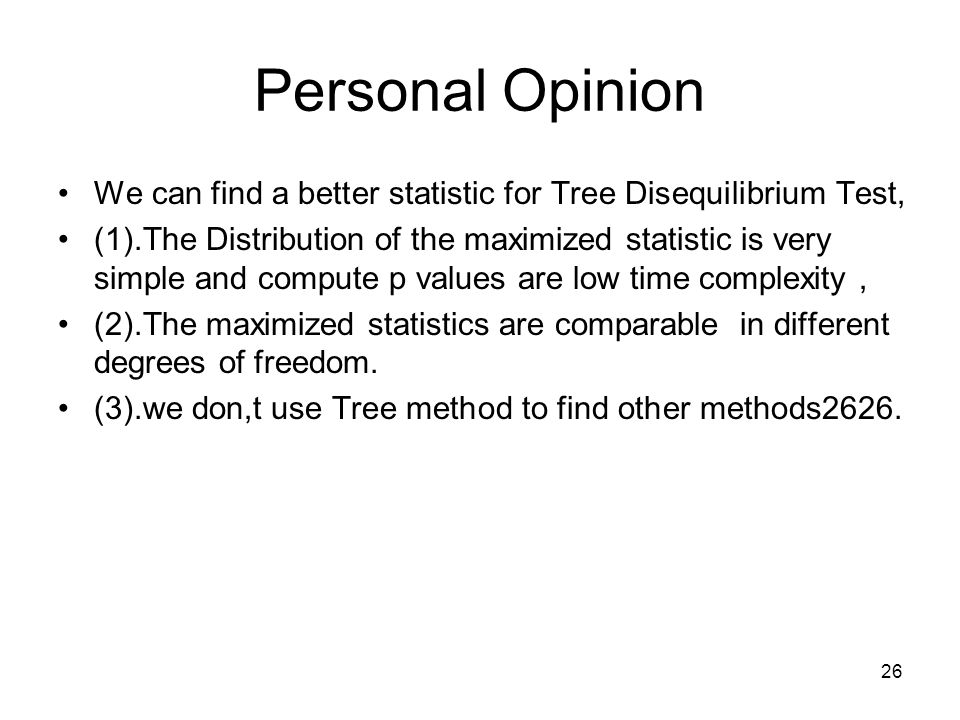 Personal Opinion

• We can find a better statistic for Tree Disequilibrium Test,

• (1).The Distribution of the maximized statistic is very simple and compute p values are low time complexity ,

• (2).The maximized statistics are comparable in different degrees of freedom.

• (3).we don,t use Tree method to find other methods2626.

26